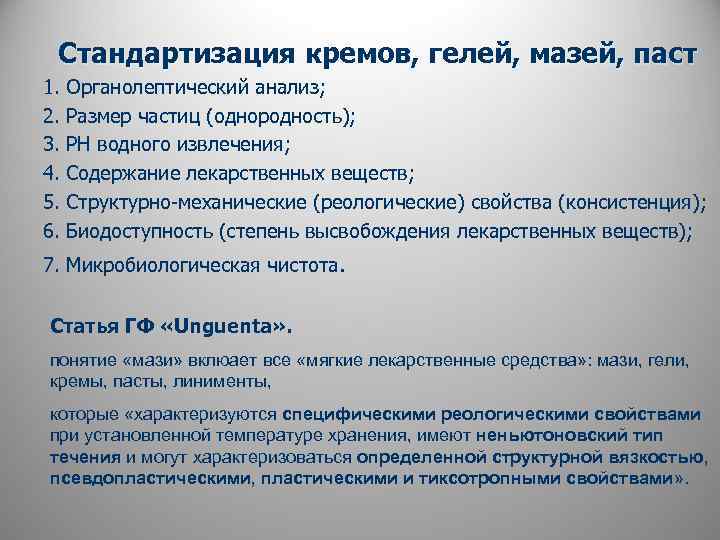 Стандартизация кремов, гелей, мазей, паст

1. Органолептический анализ;
2. Размер частиц (однородность);
3. РН водного извлечения;
4. Содержание лекарственных веществ;
5. Структурно-механические (реологические) свойства (консистенция);
6. Биодоступность (степень высвобождения лекарственных веществ);
7. Микробиологическая чистота.

Статья ГФ «Unguenta».

понятие «мази» вклюает все «мягкие лекарственные средства»: мази, гели, кремы, пасты, линименты,

которые «характеризуются специфическими реологическими свойствами при установленной температуре хранения, имеют неньютоновский тип течения и могут характеризоваться определенной структурной вязкостью, псевдопластическими, пластическими и тиксотропными свойствами».